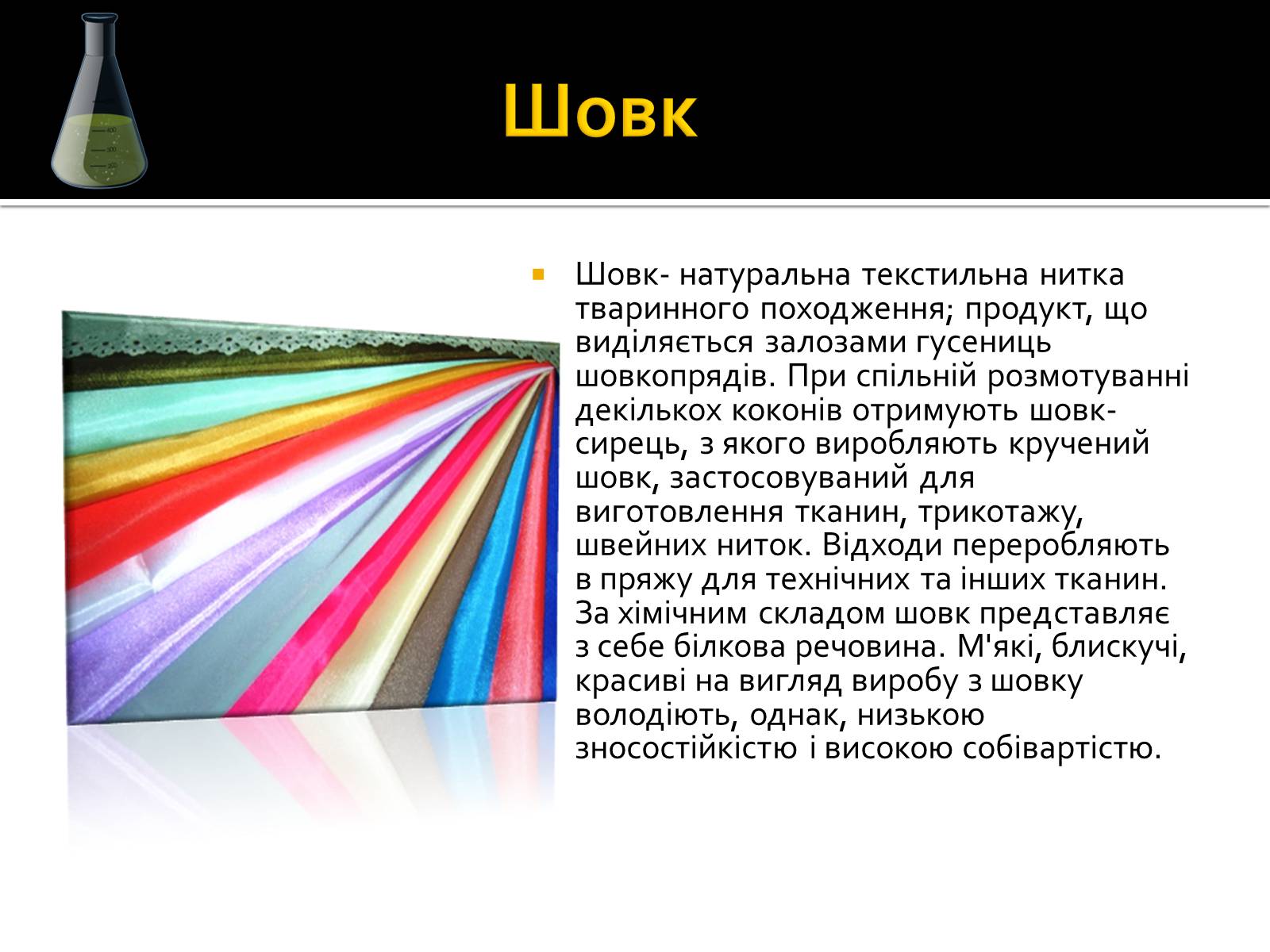 Шовк

Шовк- натуральна текстильна нитка тваринного походження; продукт, що виділяється залозами гусениць шовкопрядів. При спільній розмотуванні декількох коконів отримують шовк-сирець, з якого виробляють кручений шовк, застосовуваний для виготовлення тканин, трикотажу, швейних ниток. Відходи переробляють в пряжу для технічних та інших тканин. За хімічним складом шовк представляє з себе білкова речовина. М'які, блискучі, красиві на вигляд виробу з шовку володіють, однак, низькою зносостійкістю і високою собівартістю.